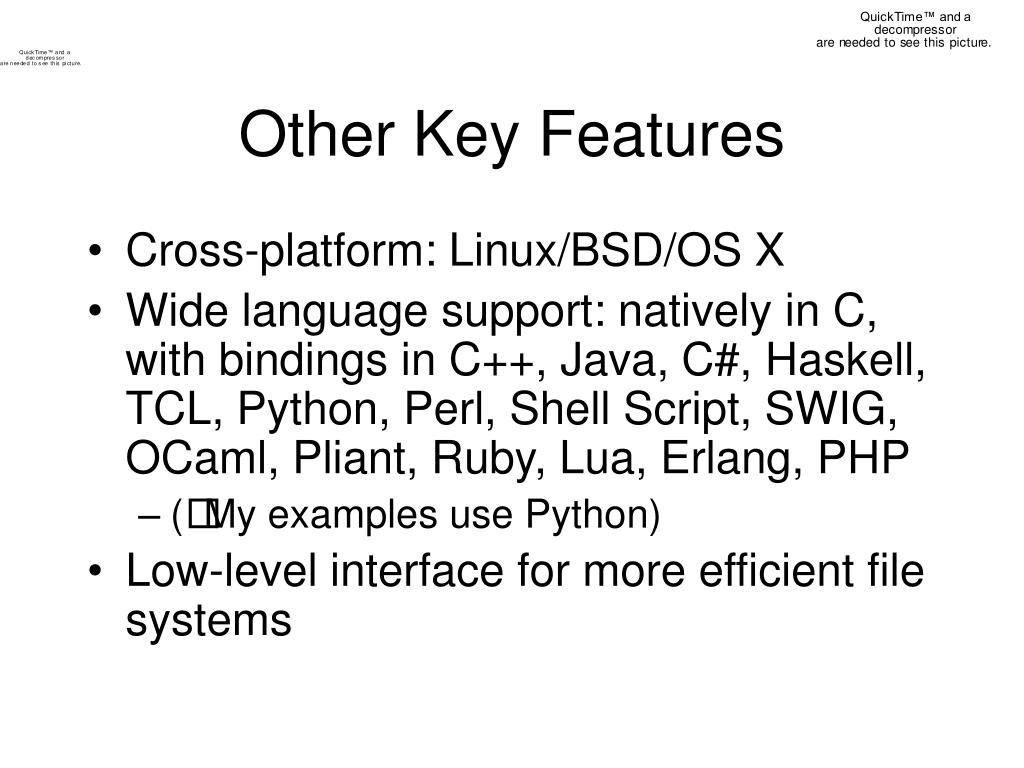 QuickTime™ and a decompressor are needed to see this picture.

QuickTime™ and a decompressor are needed to see this picture.

Other Key Features

• Cross-platform: Linux/BSD/OS X
• Wide language support: natively in C, with bindings in C++, Java, C#, Haskell, TCL, Python, Perl, Shell Script, SWIG, OCaml, Pliant, Ruby, Lua, Erlang, PHP
– (My examples use Python)
• Low-level interface for more efficient file systems